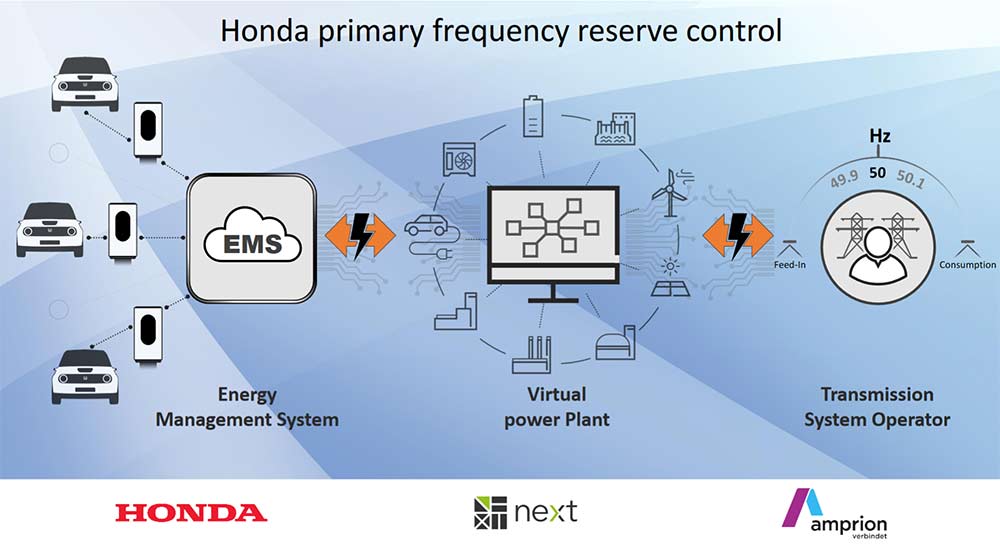 Honda primary frequency reserve control

EMS

Hz
49.9 50 50.1

Feed-In

Consumption

Energy Management System

Virtual power Plant

Transmission System Operator

HONDA

next

amprion
verbindet